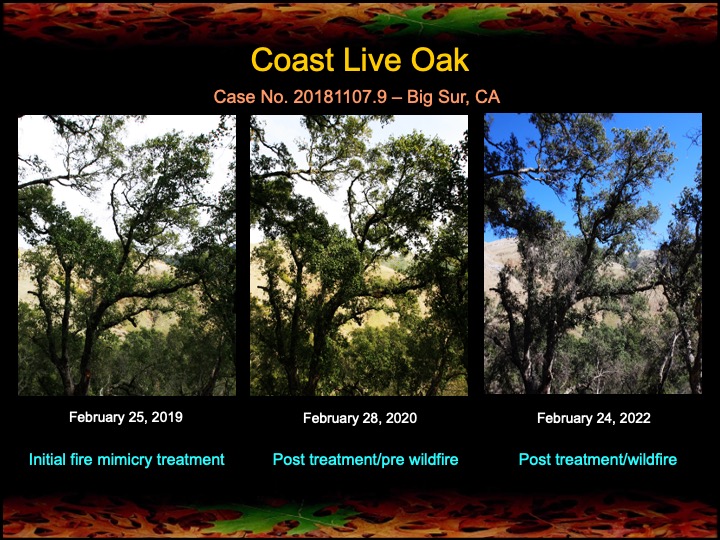 Coast Live Oak

Case No. 20181107.9 – Big Sur, CA

February 25, 2019

Initial fire mimicry treatment

February 28, 2020

Post treatment/pre wildfire

February 24, 2022

Post treatment/wildfire